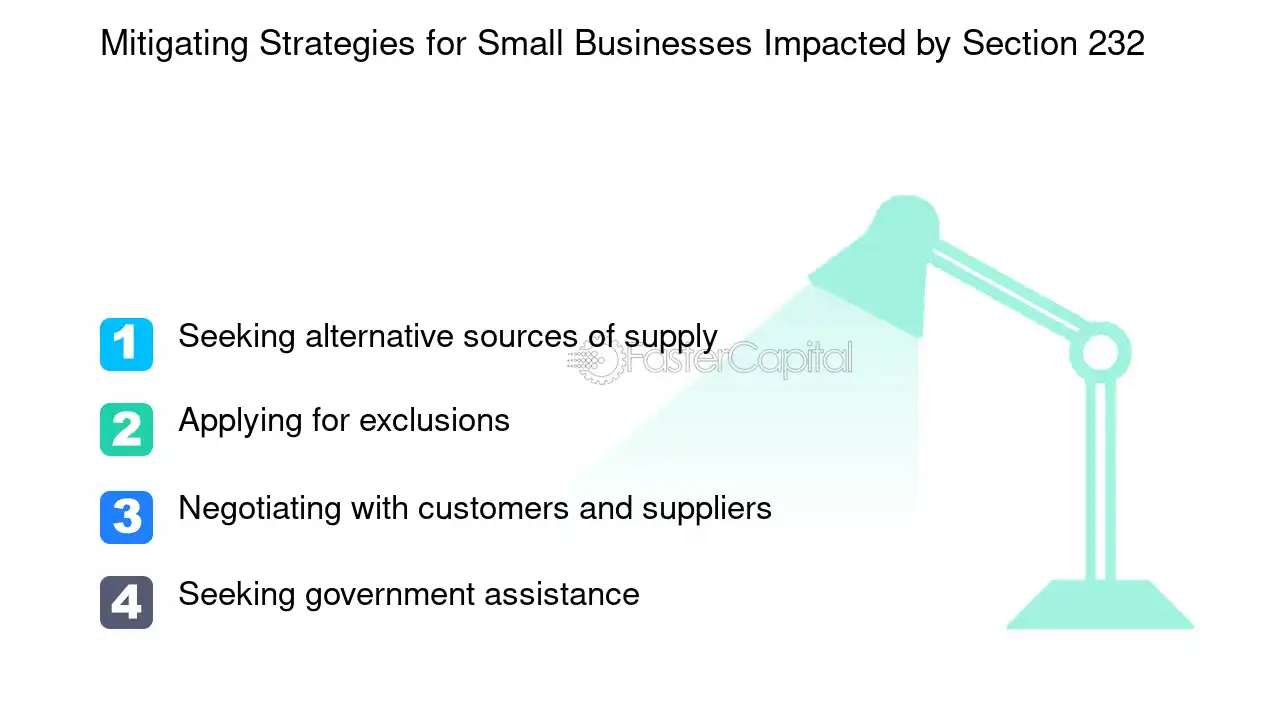 Mitigating Strategies for Small Businesses Impacted by Section 232

1 Seeking alternative sources of supply

2 Applying for exclusions

3 Negotiating with customers and suppliers

4 Seeking government assistance

FasterCapital